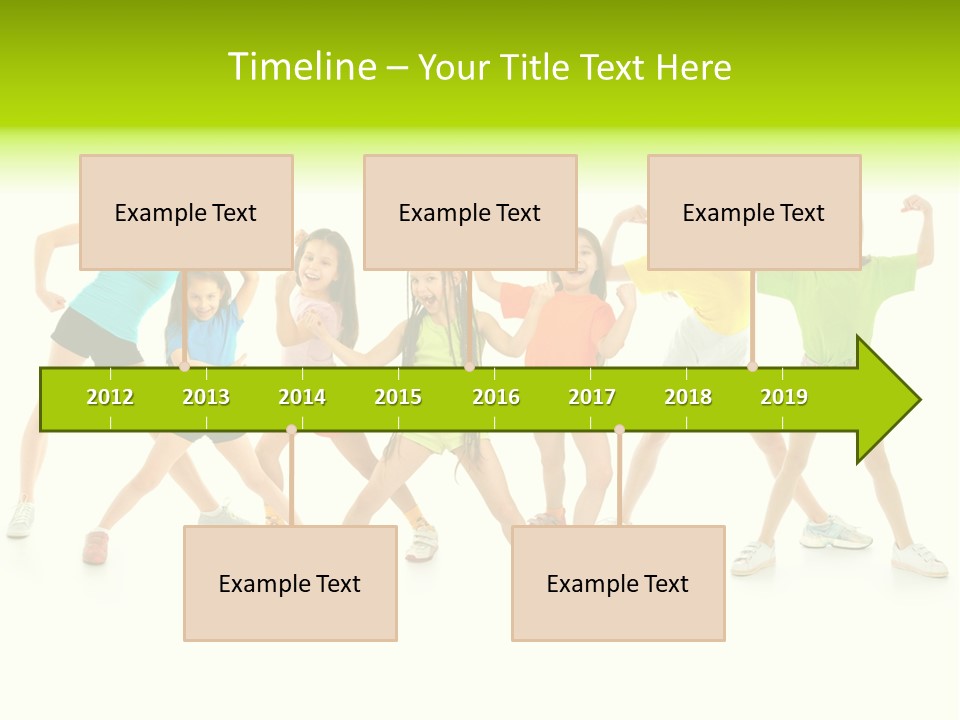 Timeline – Your Title Text Here

Example Text

Example Text

Example Text

2012 2013 2014 2015 2016 2017 2018 2019

Example Text

Example Text